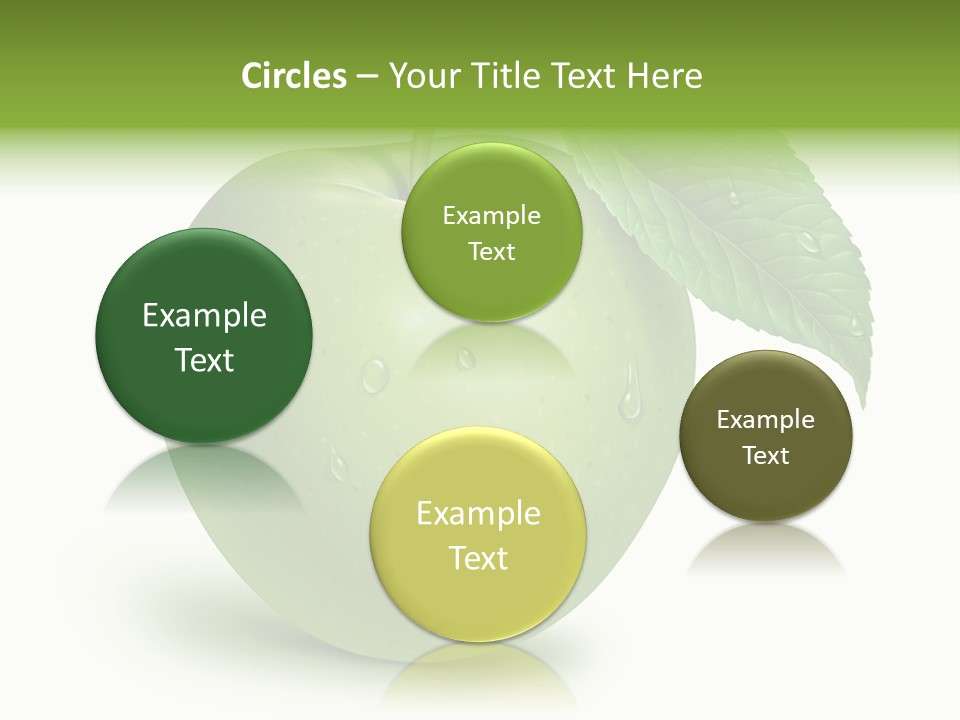 Circles – Your Title Text Here

Example Text

Example Text

Example Text

Example Text